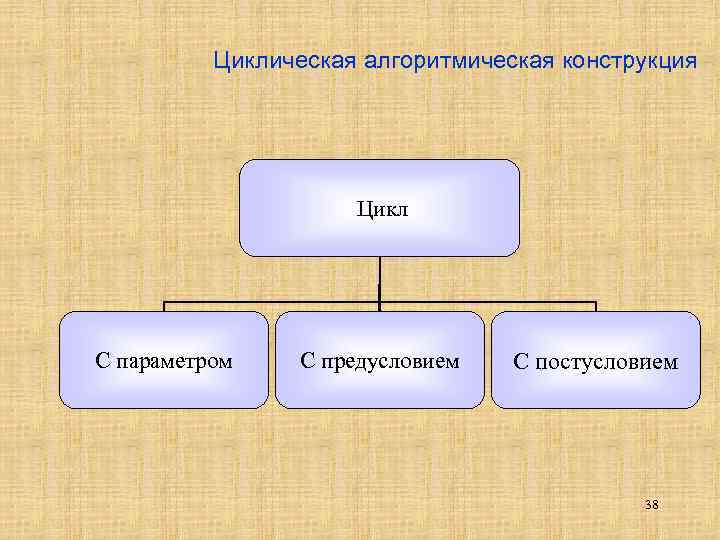 Циклическая алгоритмическая конструкция

Цикл

С параметром

С предусловием

С постусловием

38